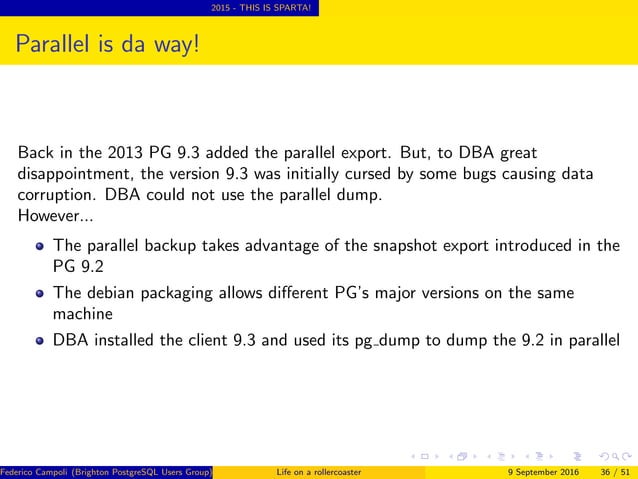 2015 - THIS IS SPARTA!

Parallel is da way!

Back in the 2013 PG 9.3 added the parallel export. But, to DBA great disappointment, the version 9.3 was initially cursed by some bugs causing data corruption. DBA could not use the parallel dump.
However...

- The parallel backup takes advantage of the snapshot export introduced in the PG 9.2
- The debian packaging allows different PG's major versions on the same machine
- DBA installed the client 9.3 and used its pg_dump to dump the 9.2 in parallel

Federico Campoli (Brighton PostgreSQL Users Group) Life on a rollercoaster 9 September 2016 36 / 51